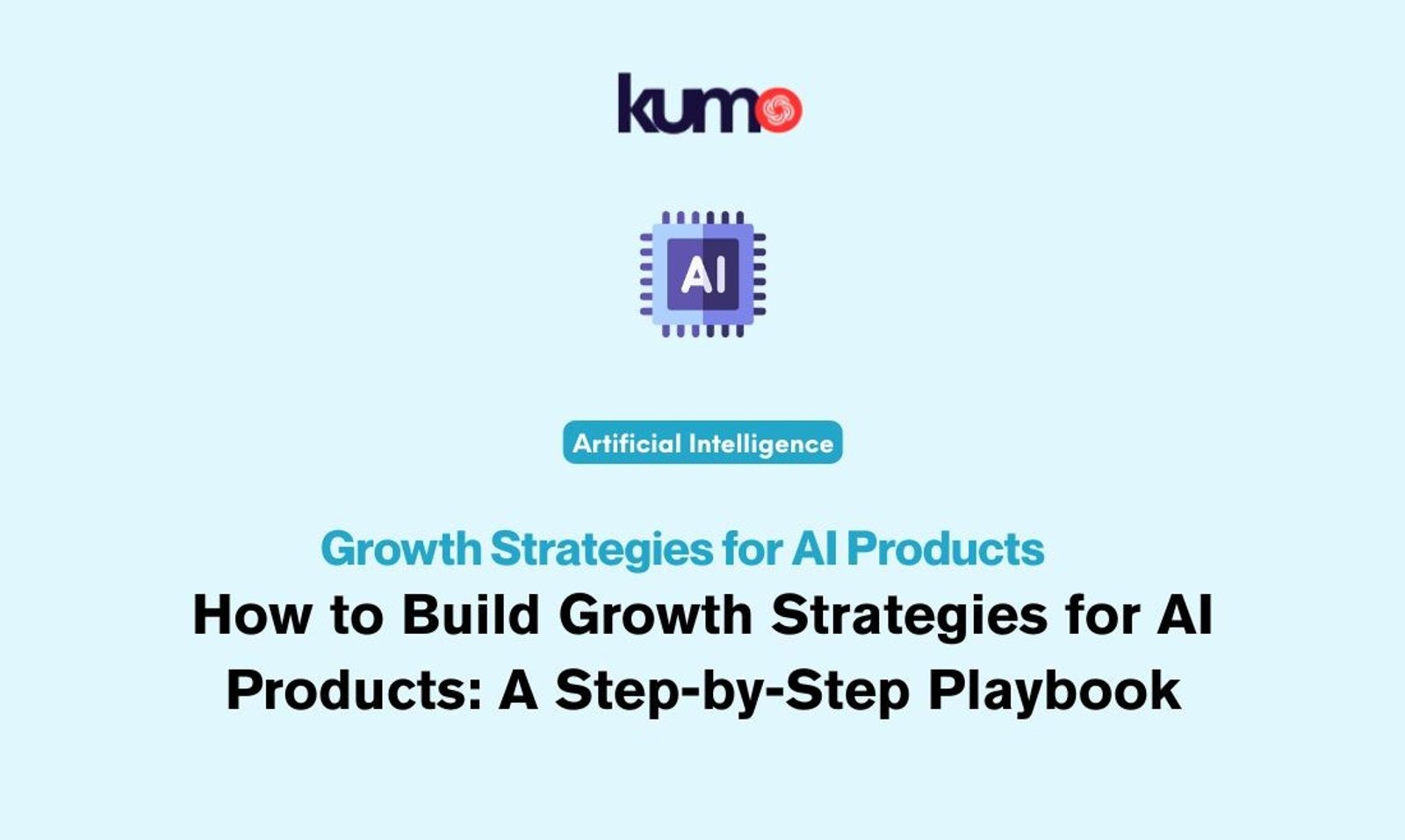 kumo

AI

Artificial Intelligence

Growth Strategies for AI Products

How to Build Growth Strategies for AI Products: A Step-by-Step Playbook